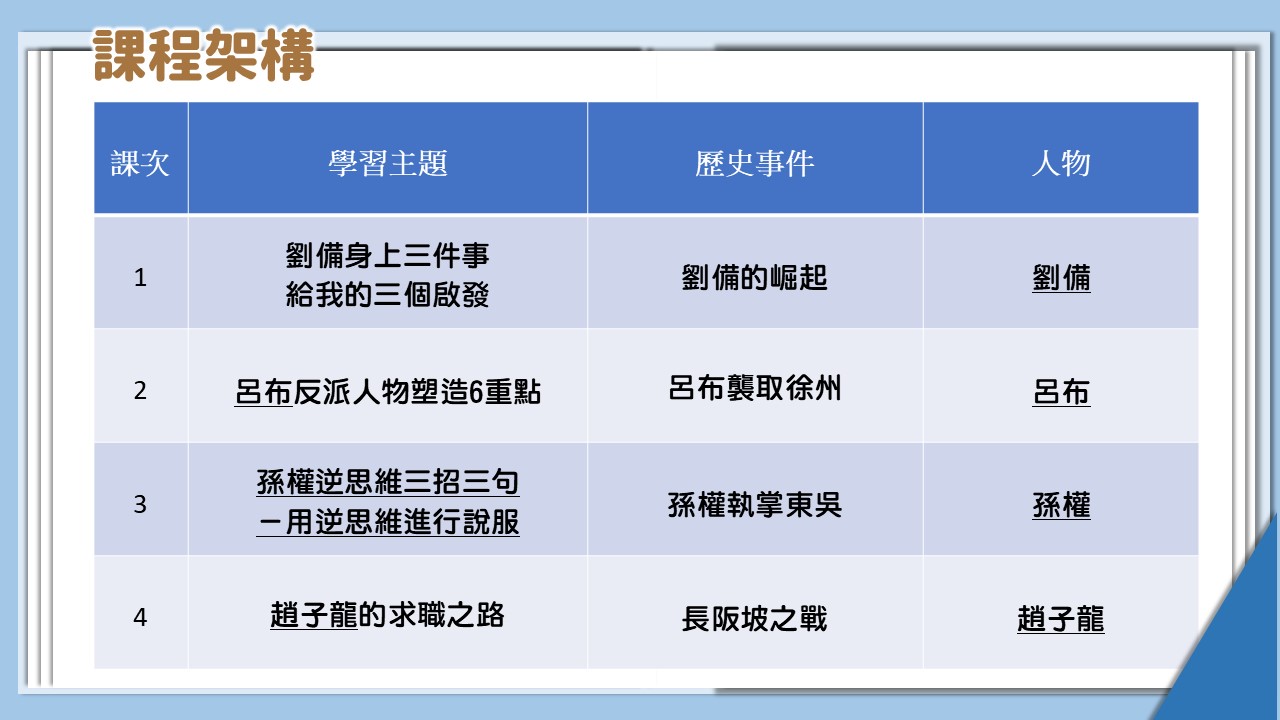 課程架構

| 課次 | 學習主題 | 歷史事件 | 人物 |
|---|---|---|---|
| 1 | 劉備身上三件事 給我的三個啟發 | 劉備的崛起 | 劉備 |
| 2 | 呂布反派人物塑造6重點 | 呂布襲取徐州 | 呂布 |
| 3 | 孫權逆思維三招三句 －用逆思維進行說服 | 孫權執掌東吳 | 孫權 |
| 4 | 趙子龍的求職之路 | 長阪坡之戰 | 趙子龍 |